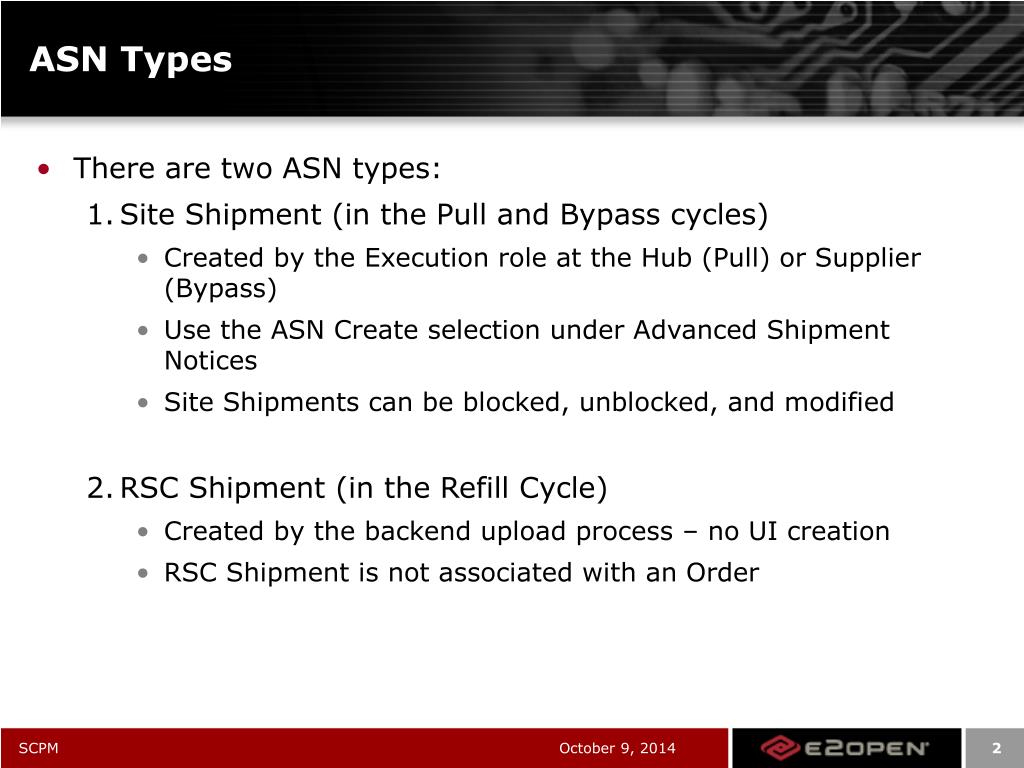 ASN Types

• There are two ASN types:

1. Site Shipment (in the Pull and Bypass cycles)

• Created by the Execution role at the Hub (Pull) or Supplier (Bypass)

• Use the ASN Create selection under Advanced Shipment Notices

• Site Shipments can be blocked, unblocked, and modified

2. RSC Shipment (in the Refill Cycle)

• Created by the backend upload process – no UI creation

• RSC Shipment is not associated with an Order

SCPM

October 9, 2014

E2OPEN

2